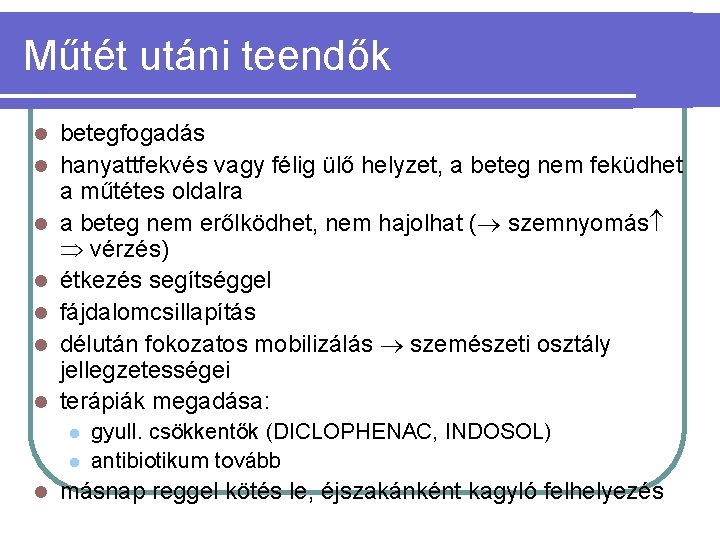 Műtét utáni teendők

- betegfogadás
- hanyattfekvés vagy félig ülő helyzet, a beteg nem feküdhet a műtétes oldalra
- a beteg nem erőlködhet, nem hajolhat ($\rightarrow$ szemnyomás$\uparrow$ $\Rightarrow$ vérzés)
- étkezés segítséggel
- fájdalomcsillapítás
- délután fokozatos mobilizálás $\rightarrow$ szemészeti osztály jellegzetességei
- terápiák megadása:
  - gyull. csökkentők (DICLOPHENAC, INDOSOL)
  - antibiotikum tovább
- másnap reggel kötés le, éjszakánként kagyló felhelyezés